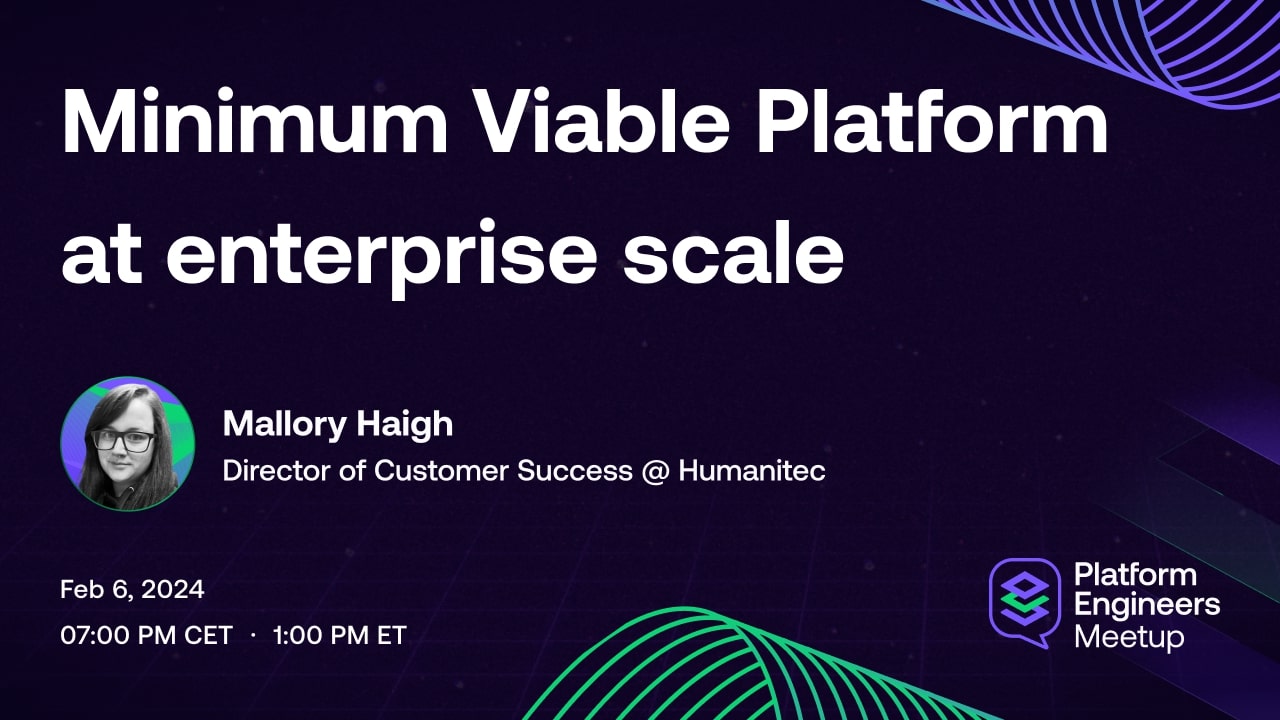 Minimum Viable Platform at enterprise scale

Mallory Haigh
Director of Customer Success @ Humanitec

Feb 6, 2024
07:00 PM CET · 1:00 PM ET

Platform Engineers Meetup